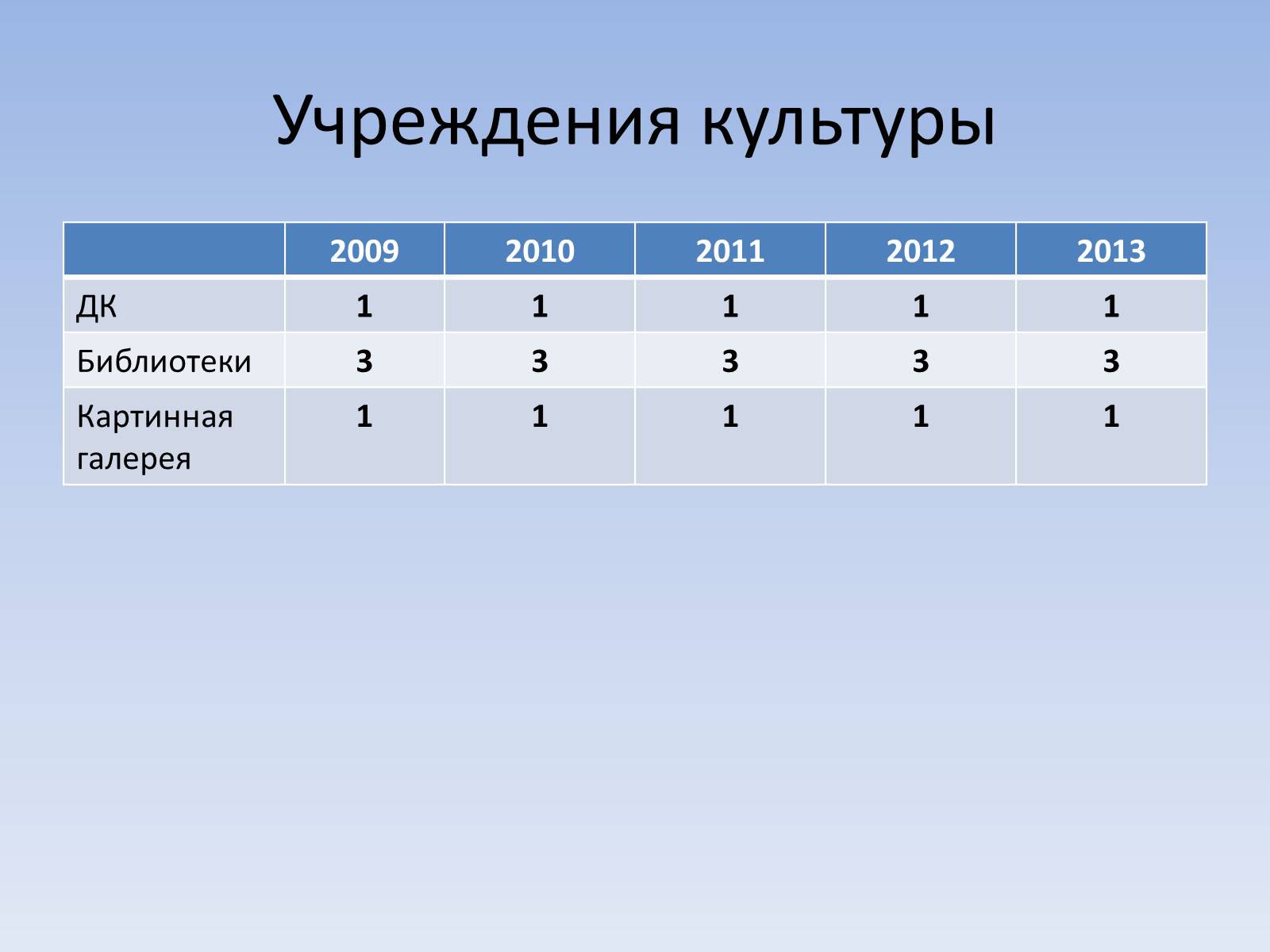 Учреждения культуры

| | 2009 | 2010 | 2011 | 2012 | 2013 |
|---|---|---|---|---|---|
| ДК | 1 | 1 | 1 | 1 | 1 |
| Библиотеки | 3 | 3 | 3 | 3 | 3 |
| Картинная галерея | 1 | 1 | 1 | 1 | 1 |